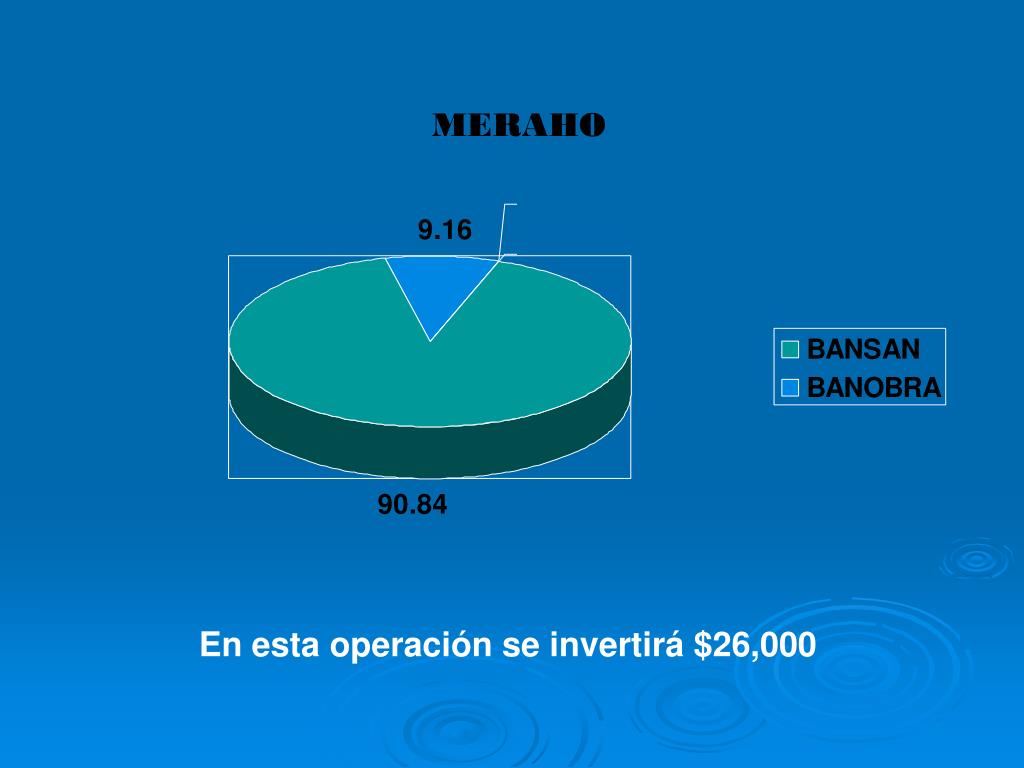 MERAHO

9.16

90.84

BANSAN
BANOBRA

En esta operación se invertirá \$26,000